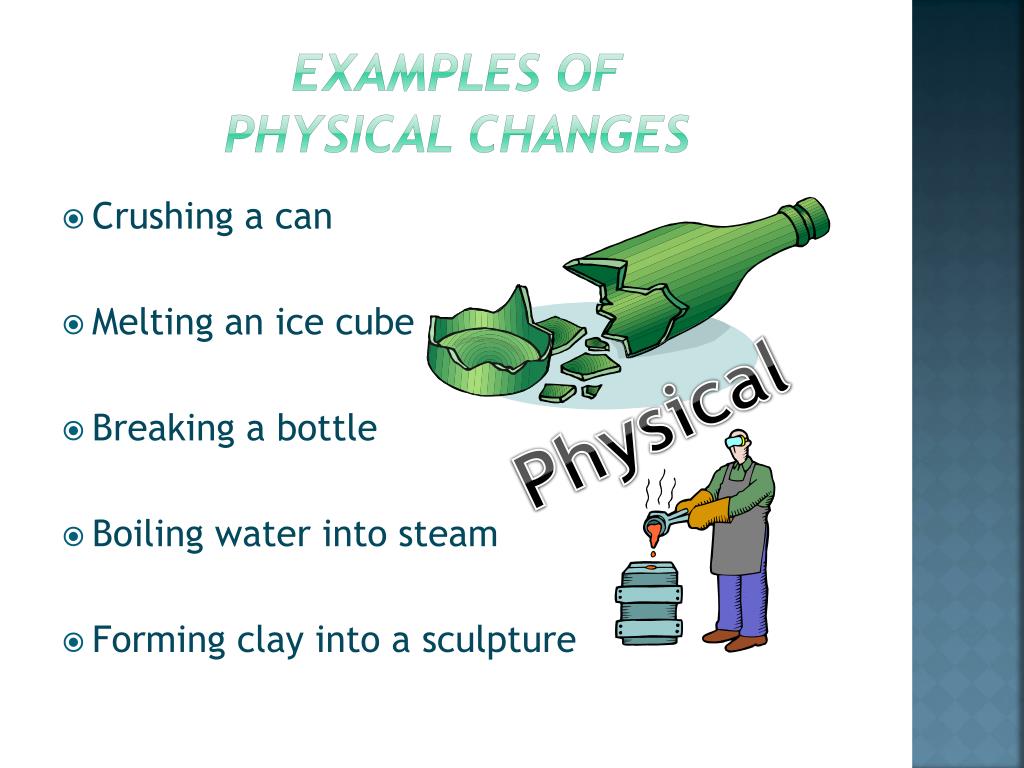 EXAMPLES OF PHYSICAL CHANGES

Crushing a can

Melting an ice cube

Breaking a bottle

Boiling water into steam

Forming clay into a sculpture

Physical